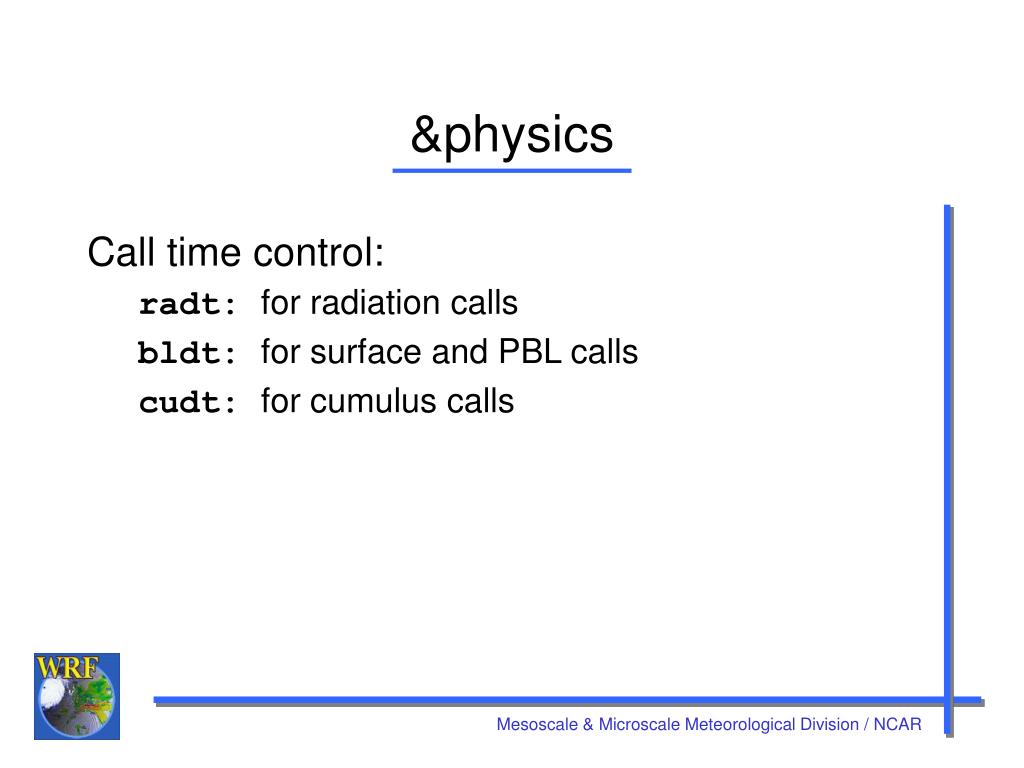 &physics

Call time control:

radt: for radiation calls

bldt: for surface and PBL calls

cudt: for cumulus calls

WRF

Mesoscale & Microscale Meteorological Division / NCAR